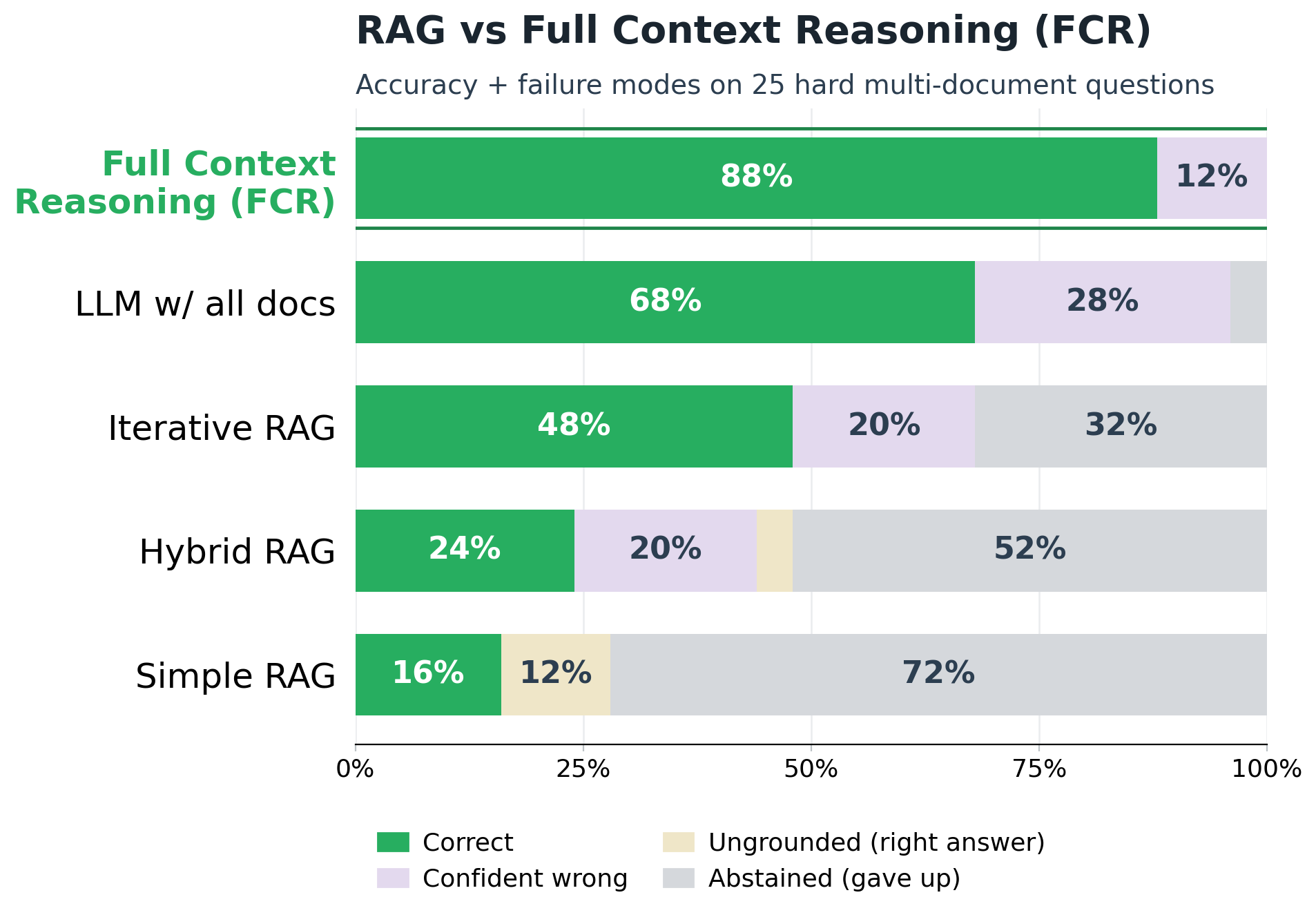 RAG vs Full Context Reasoning (FCR)

Accuracy + failure modes on 25 hard multi-document questions

Full Context Reasoning (FCR) 88% 12%

LLM w/ all docs 68% 28%

Iterative RAG 48% 20% 32%

Hybrid RAG 24% 20% 52%

Simple RAG 16% 12% 72%

0% 25% 50% 75% 100%

Correct
Confident wrong
Ungrounded (right answer)
Abstained (gave up)